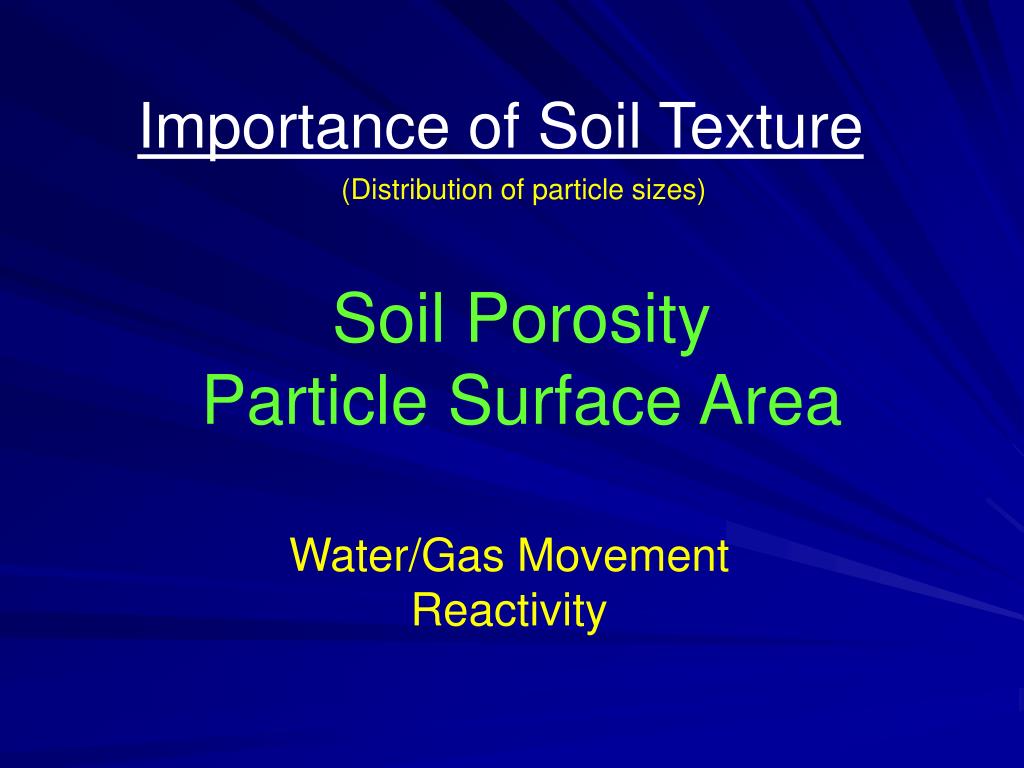 Importance of Soil Texture

(Distribution of particle sizes)

Soil Porosity
Particle Surface Area

Water/Gas Movement
Reactivity